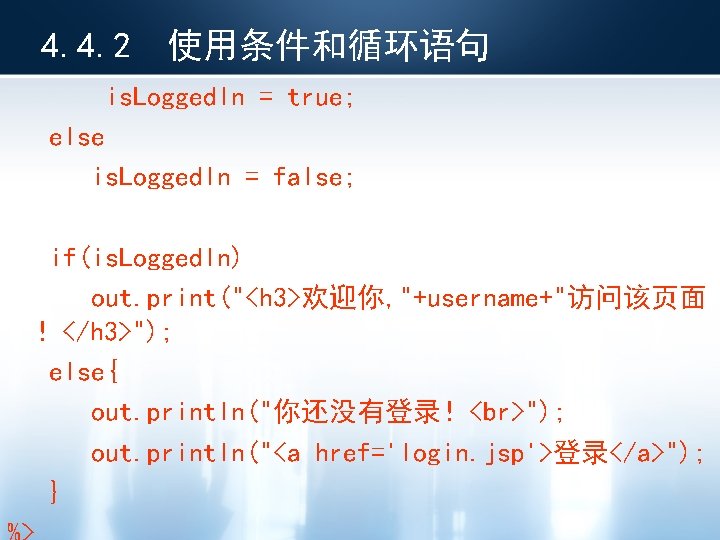 4.4.2 使用条件和循环语句

isLoggedIn = true;
else
isLoggedIn = false;

if(isLoggedIn)
out.print("<h3>欢迎你,"+username+"访问该页面！</h3>");
else{
out.println("你还没有登录！<br>");
out.println("<a href='login.jsp'>登录</a>");
}
%>